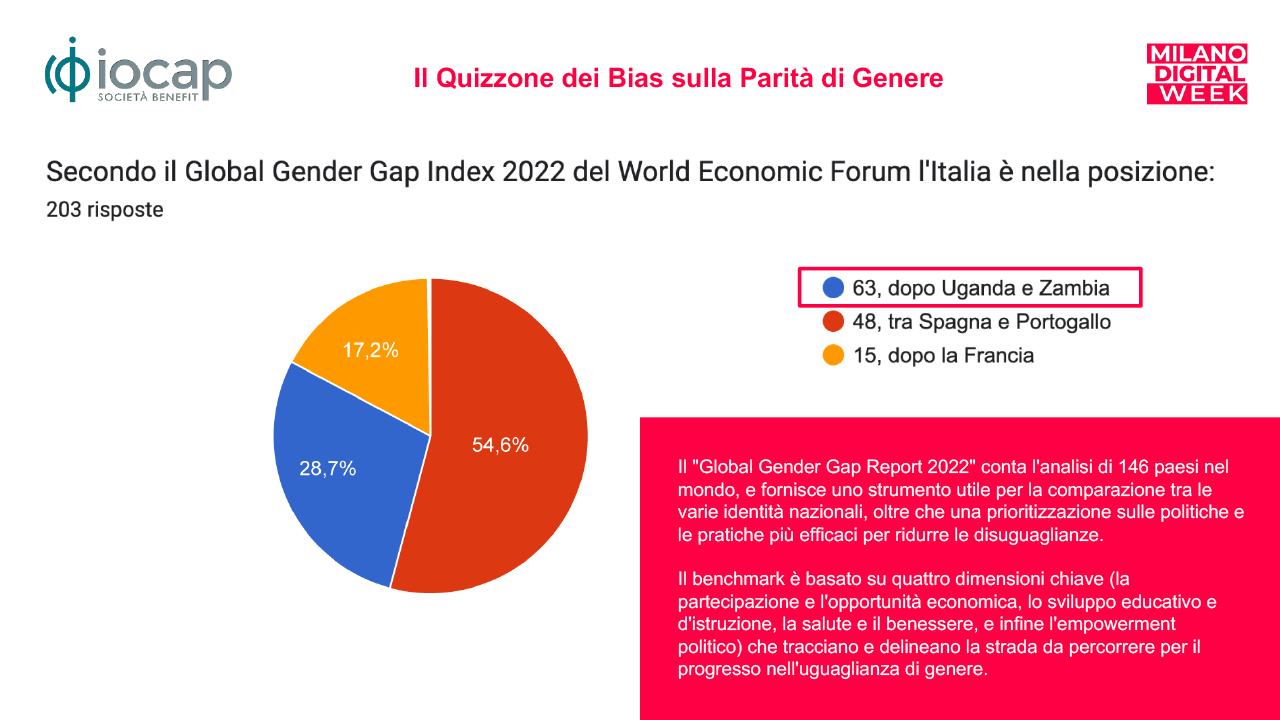 iocap
SOCIETÀ BENEFIT

Il Quizzone dei Bias sulla Parità di Genere

MILANO
DIGITAL
WEEK

Secondo il Global Gender Gap Index 2022 del World Economic Forum l'Italia è nella posizione:
203 risposte

17,2%
28,7%
54,6%

63, dopo Uganda e Zambia
48, tra Spagna e Portogallo
15, dopo la Francia

Il "Global Gender Gap Report 2022" conta l'analisi di 146 paesi nel mondo, e fornisce uno strumento utile per la comparazione tra le varie identità nazionali, oltre che una prioritizzazione sulle politiche e le pratiche più efficaci per ridurre le disuguaglianze.

Il benchmark è basato su quattro dimensioni chiave (la partecipazione e l'opportunità economica, lo sviluppo educativo e d'istruzione, la salute e il benessere, e infine l'empowerment politico) che tracciano e delineano la strada da percorrere per il progresso nell'uguaglianza di genere.